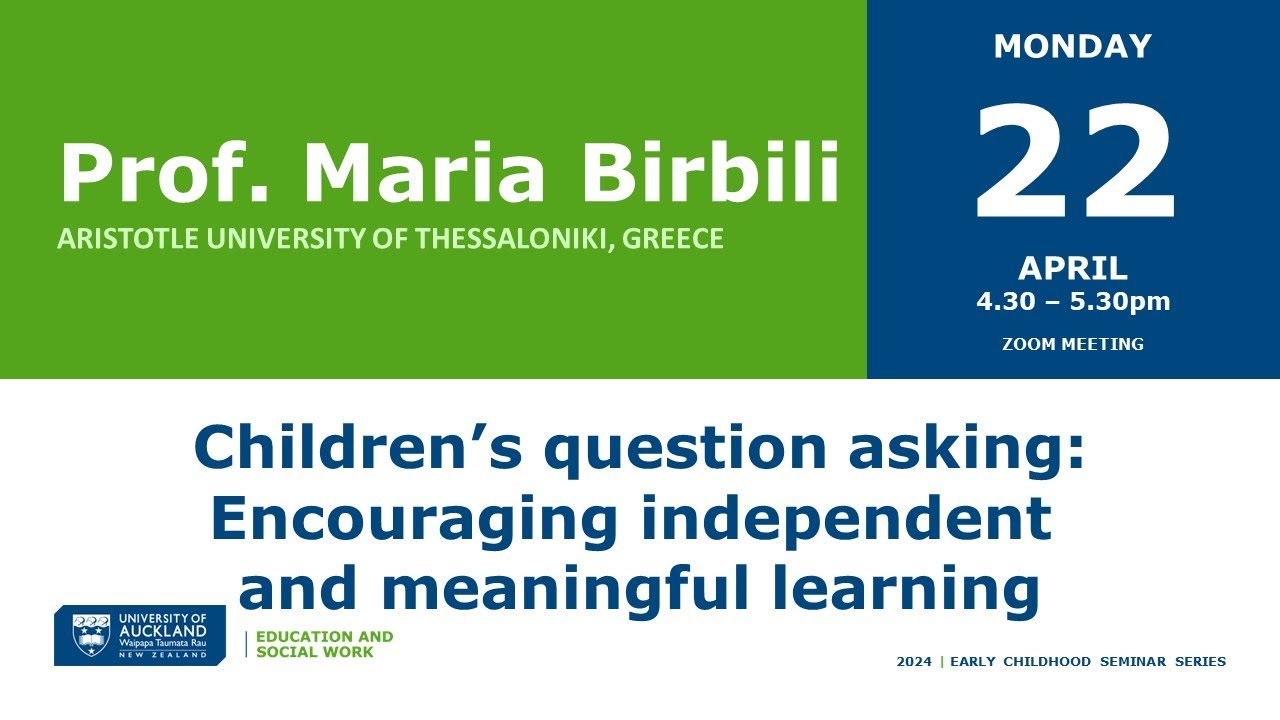 Prof. Maria Birbili
ARISTOTLE UNIVERSITY OF THESSALONIKI, GREECE

MONDAY
22
APRIL
4.30 – 5.30pm
ZOOM MEETING

Children's question asking: Encouraging independent and meaningful learning

UNIVERSITY OF AUCKLAND
Waipapa Taumata Rau
NEW ZEALAND

EDUCATION AND SOCIAL WORK

2024 | EARLY CHILDHOOD SEMINAR SERIES